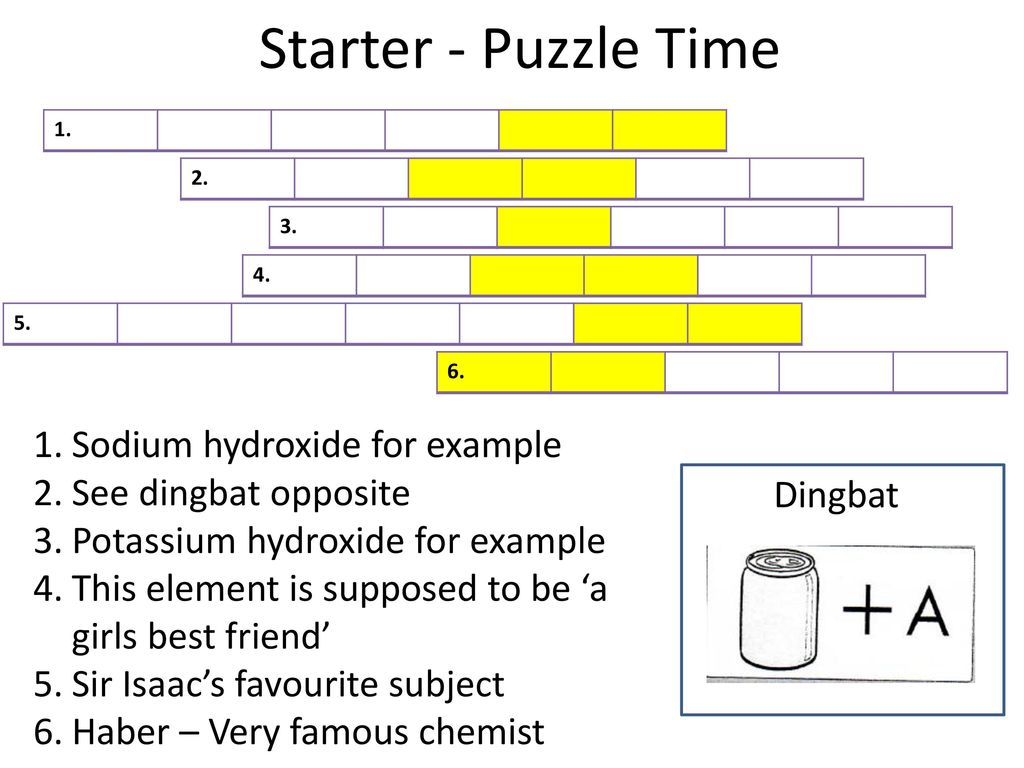 Starter - Puzzle Time

1.

2.

3.

4.

5.

6.

1. Sodium hydroxide for example
2. See dingbat opposite
3. Potassium hydroxide for example
4. This element is supposed to be ‘a girls best friend’
5. Sir Isaac’s favourite subject
6. Haber – Very famous chemist

Dingbat

+A